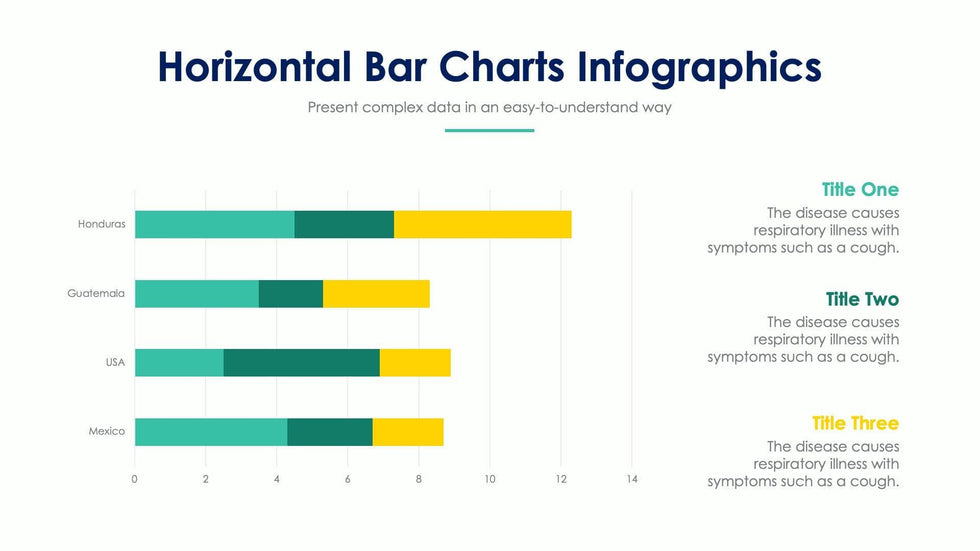 Horizontal Bar Charts Infographics

Present complex data in an easy-to-understand way

Honduras
Guatemala
USA
Mexico

0 2 4 6 8 10 12 14

Title One
The disease causes respiratory illness with symptoms such as a cough.

Title Two
The disease causes respiratory illness with symptoms such as a cough.

Title Three
The disease causes respiratory illness with symptoms such as a cough.